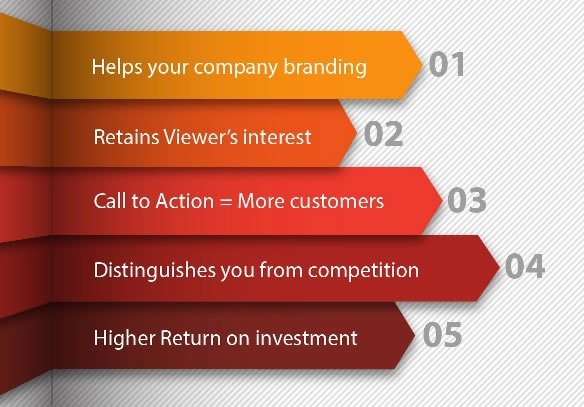 Helps your company branding 01

Retains Viewer's interest 02

Call to Action = More customers 03

Distinguishes you from competition 04

Higher Return on investment 05